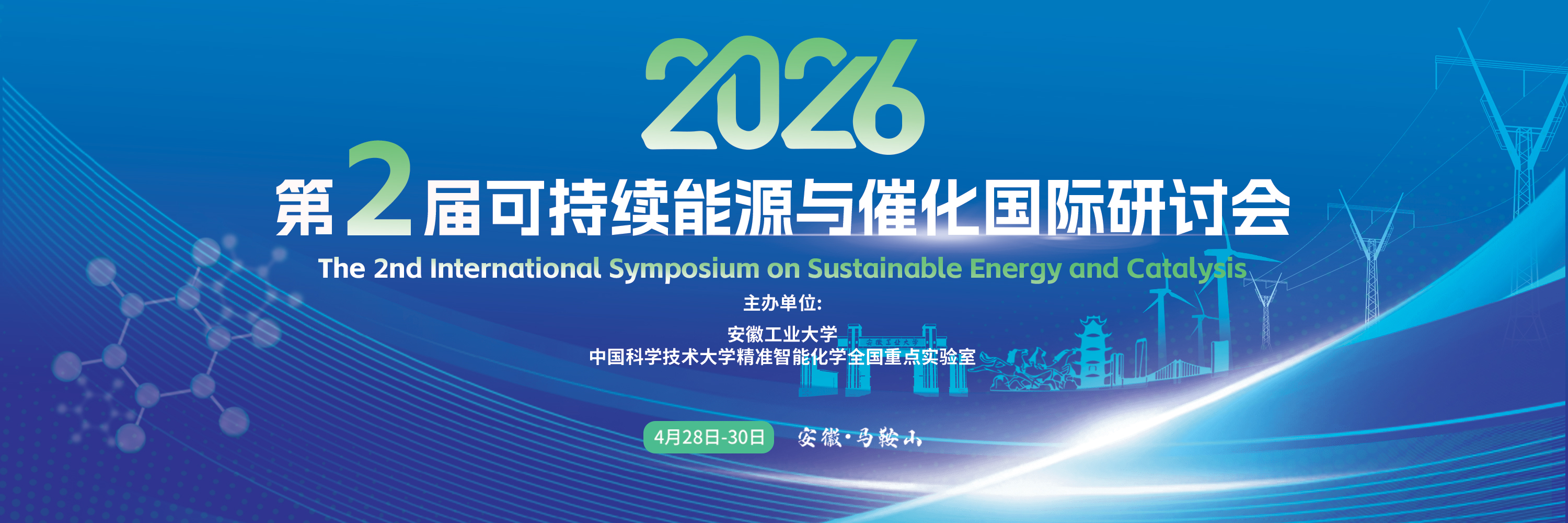 2026

第2届可持续能源与催化国际研讨会

The 2nd International Symposium on Sustainable Energy and Catalysis

主办单位:

安徽工业大学
中国科学技术大学精准智能化学全国重点实验室

4月28日-30日

安徽·马鞍山